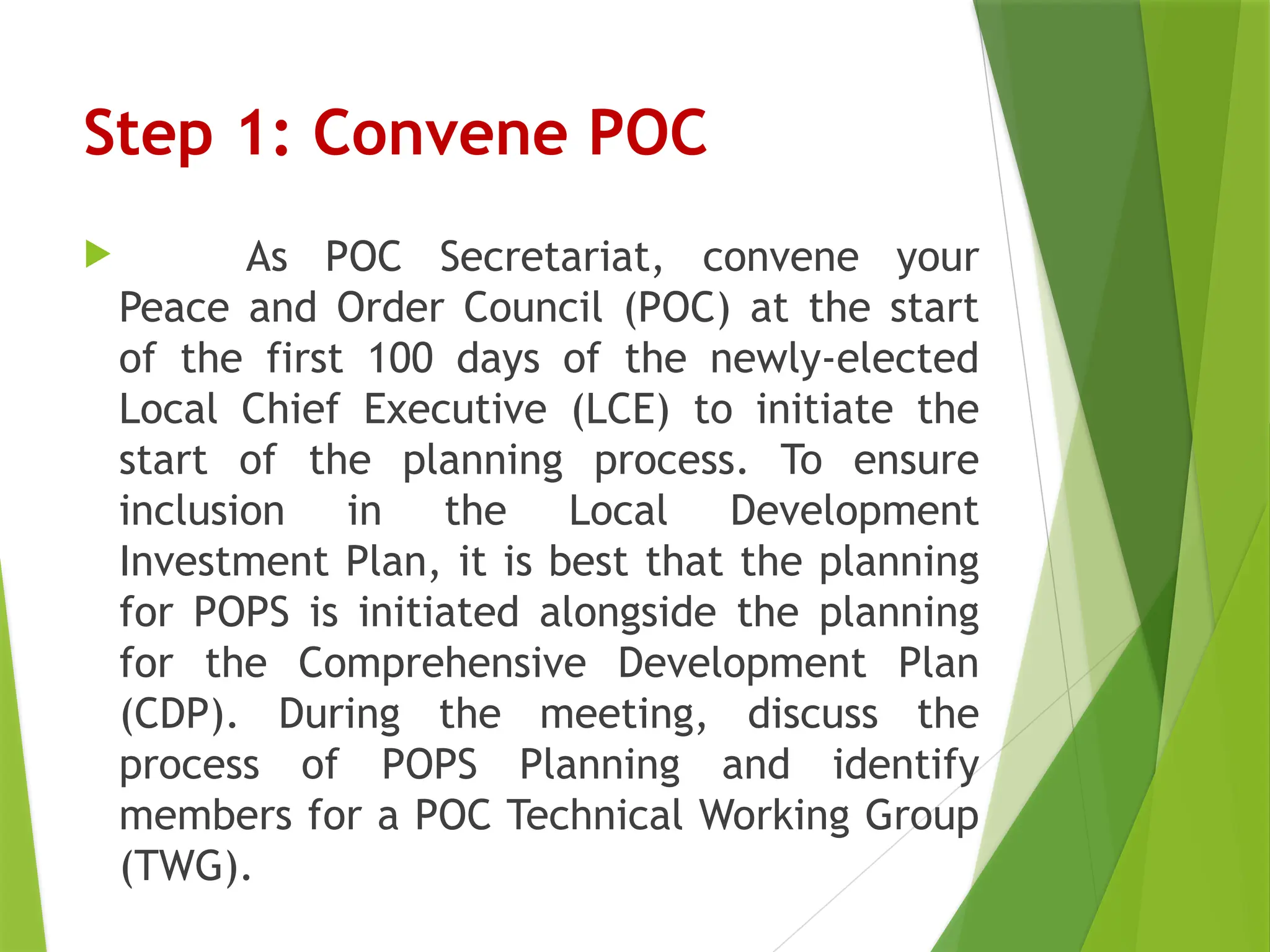 Step 1: Convene POC

As POC Secretariat, convene your Peace and Order Council (POC) at the start of the first 100 days of the newly-elected Local Chief Executive (LCE) to initiate the start of the planning process. To ensure inclusion in the Local Development Investment Plan, it is best that the planning for POPS is initiated alongside the planning for the Comprehensive Development Plan (CDP). During the meeting, discuss the process of POPS Planning and identify members for a POC Technical Working Group (TWG).